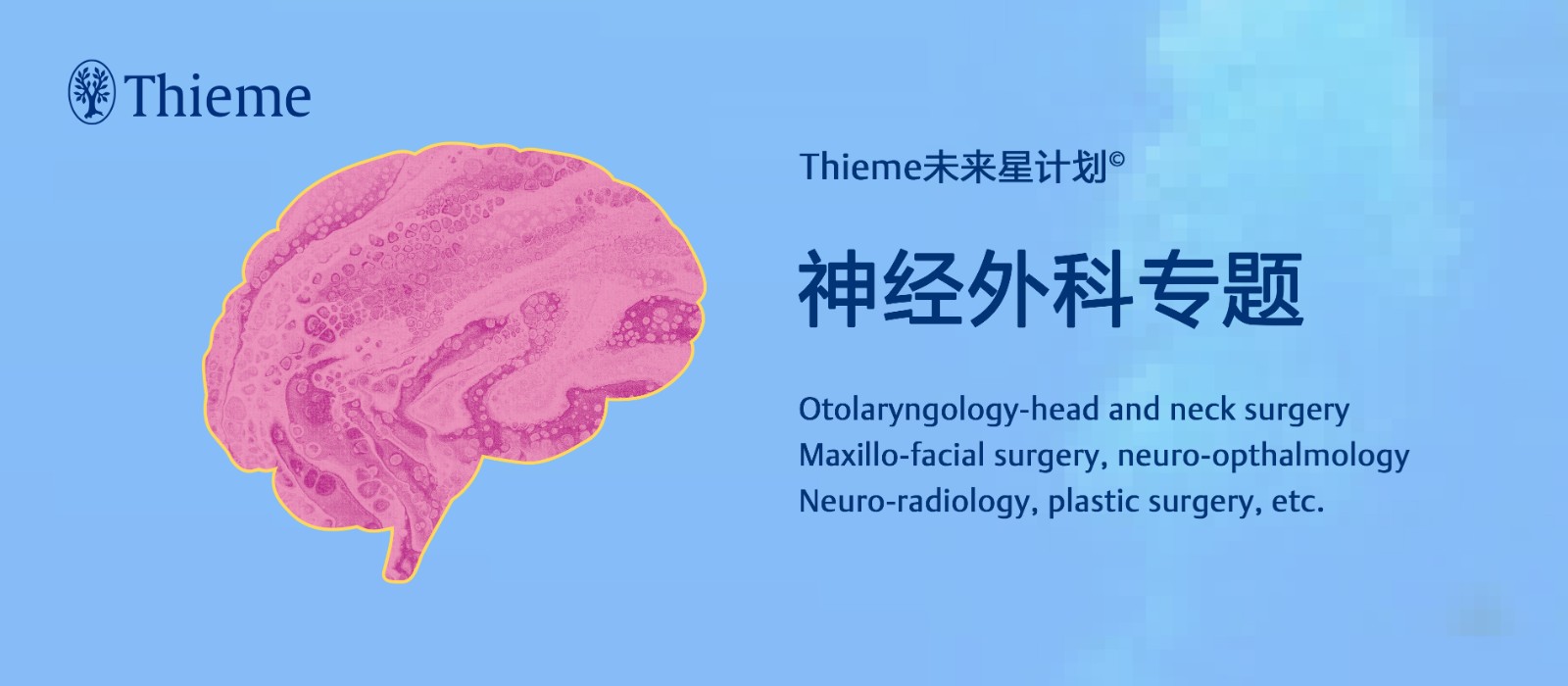 Thieme

Thieme未来星计划©

神经外科专题

Otolaryngology-head and neck surgery
Maxillo-facial surgery, neuro-opthalmology
Neuro-radiology, plastic surgery, etc.